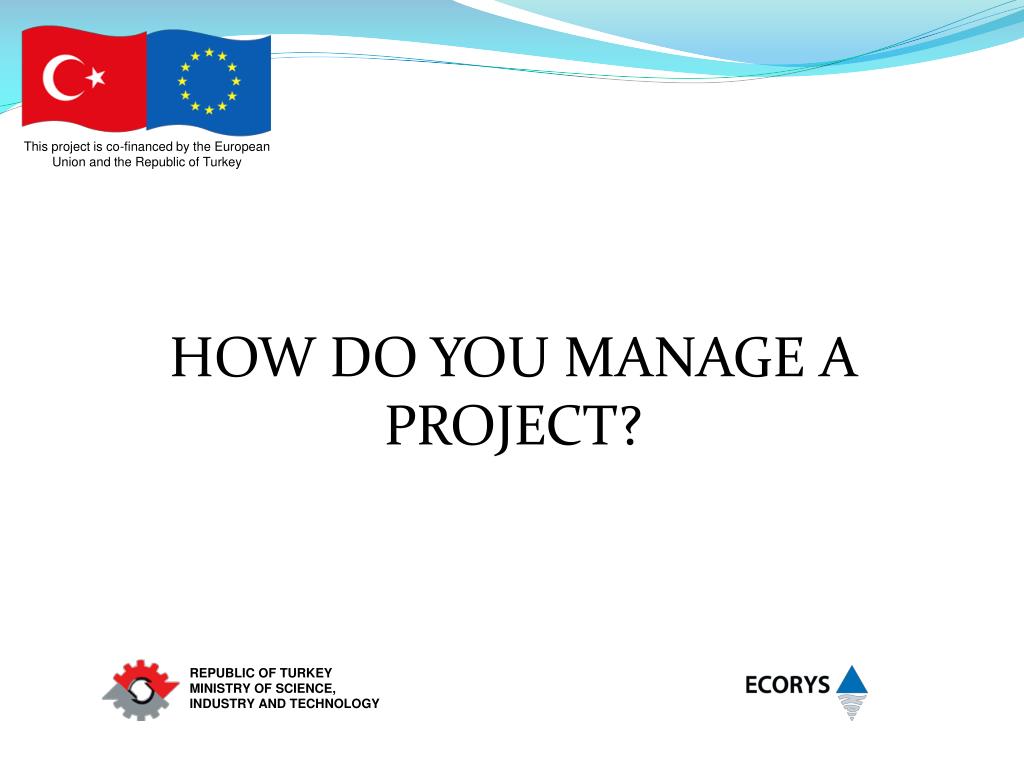 This project is co-financed by the European Union and the Republic of Turkey

HOW DO YOU MANAGE A PROJECT?

REPUBLIC OF TURKEY
MINISTRY OF SCIENCE, INDUSTRY AND TECHNOLOGY

ECORYS